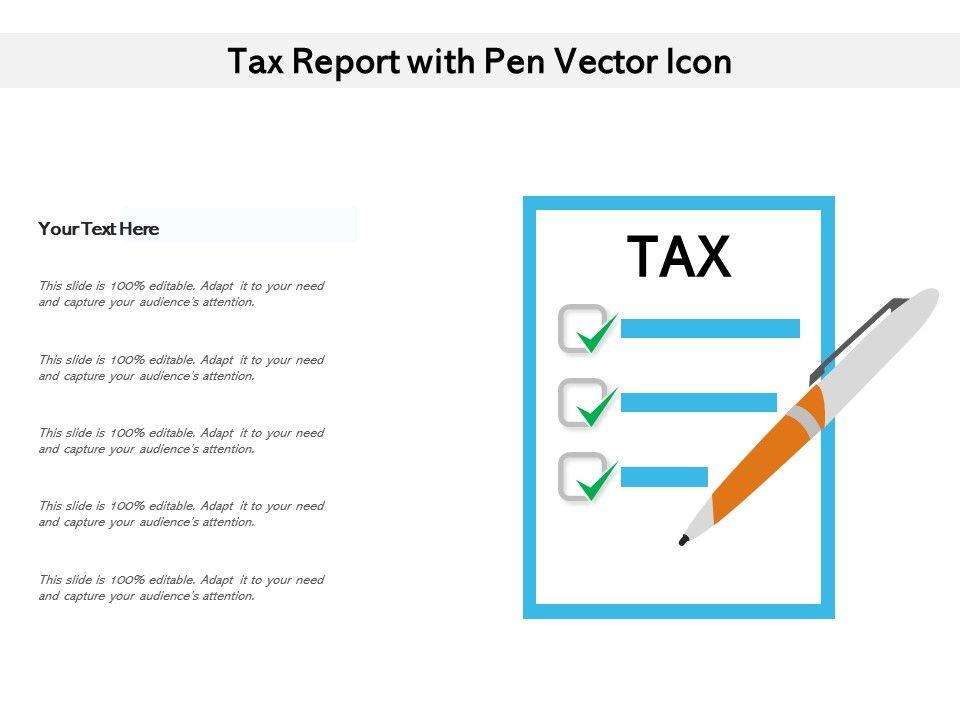 Tax Report with Pen Vector Icon

Your Text Here

This slide is 100% editable. Adapt it to your need and capture your audience's attention.

This slide is 100% editable. Adapt it to your need and capture your audience's attention.

This slide is 100% editable. Adapt it to your need and capture your audience's attention.

This slide is 100% editable. Adapt it to your need and capture your audience's attention.

This slide is 100% editable. Adapt it to your need and capture your audience's attention.

TAX